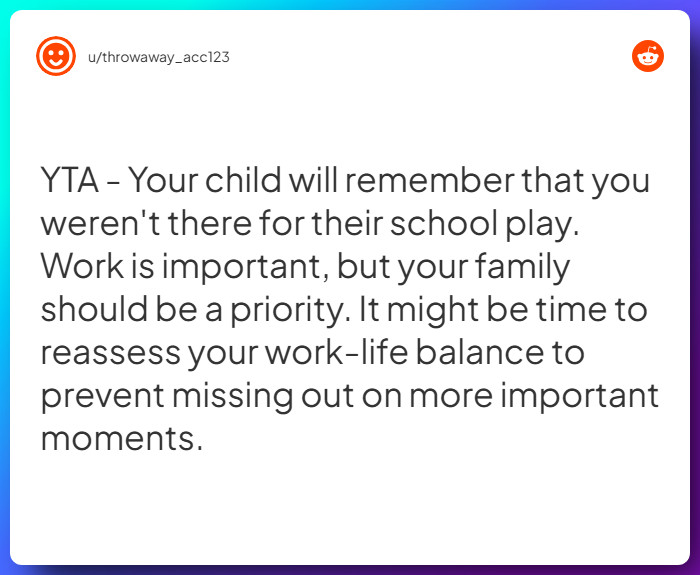 u/throwaway_acc123

YTA - Your child will remember that you weren't there for their school play. Work is important, but your family should be a priority. It might be time to reassess your work-life balance to prevent missing out on more important moments.